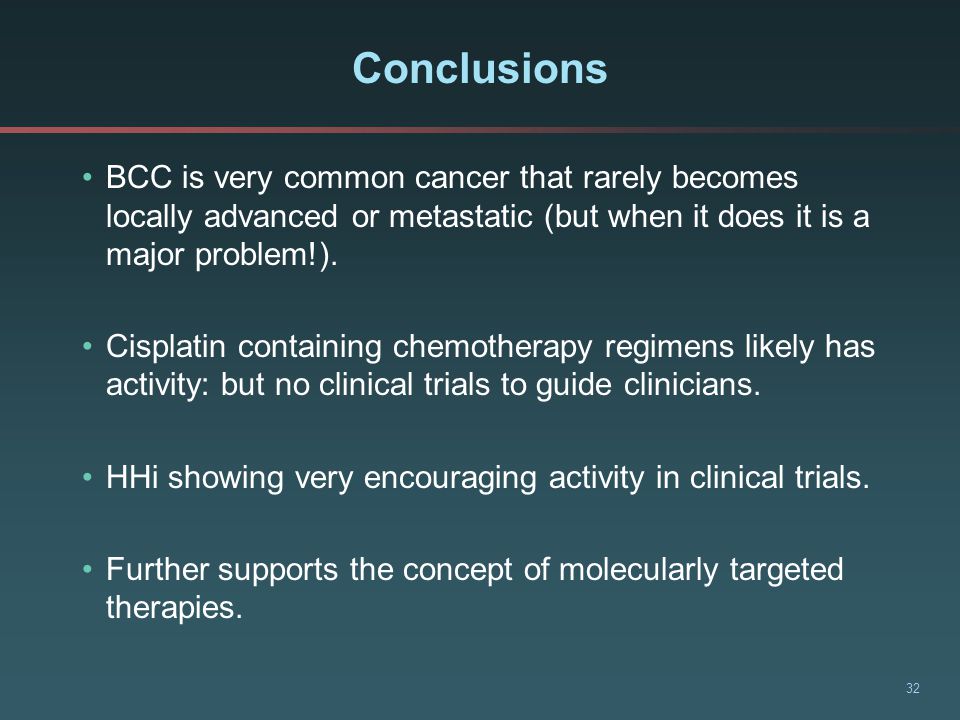 Conclusions

• BCC is very common cancer that rarely becomes locally advanced or metastatic (but when it does it is a major problem!).

• Cisplatin containing chemotherapy regimens likely has activity: but no clinical trials to guide clinicians.

• HHi showing very encouraging activity in clinical trials.

• Further supports the concept of molecularly targeted therapies.

32